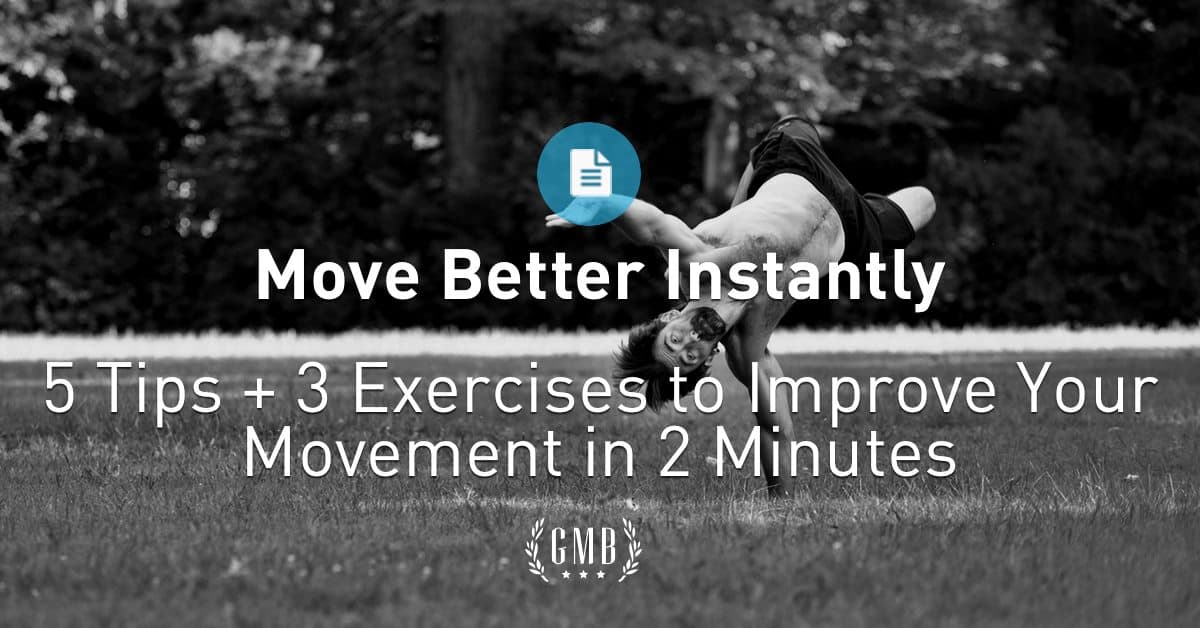 Move Better Instantly

5 Tips + 3 Exercises to Improve Your Movement in 2 Minutes

GMB